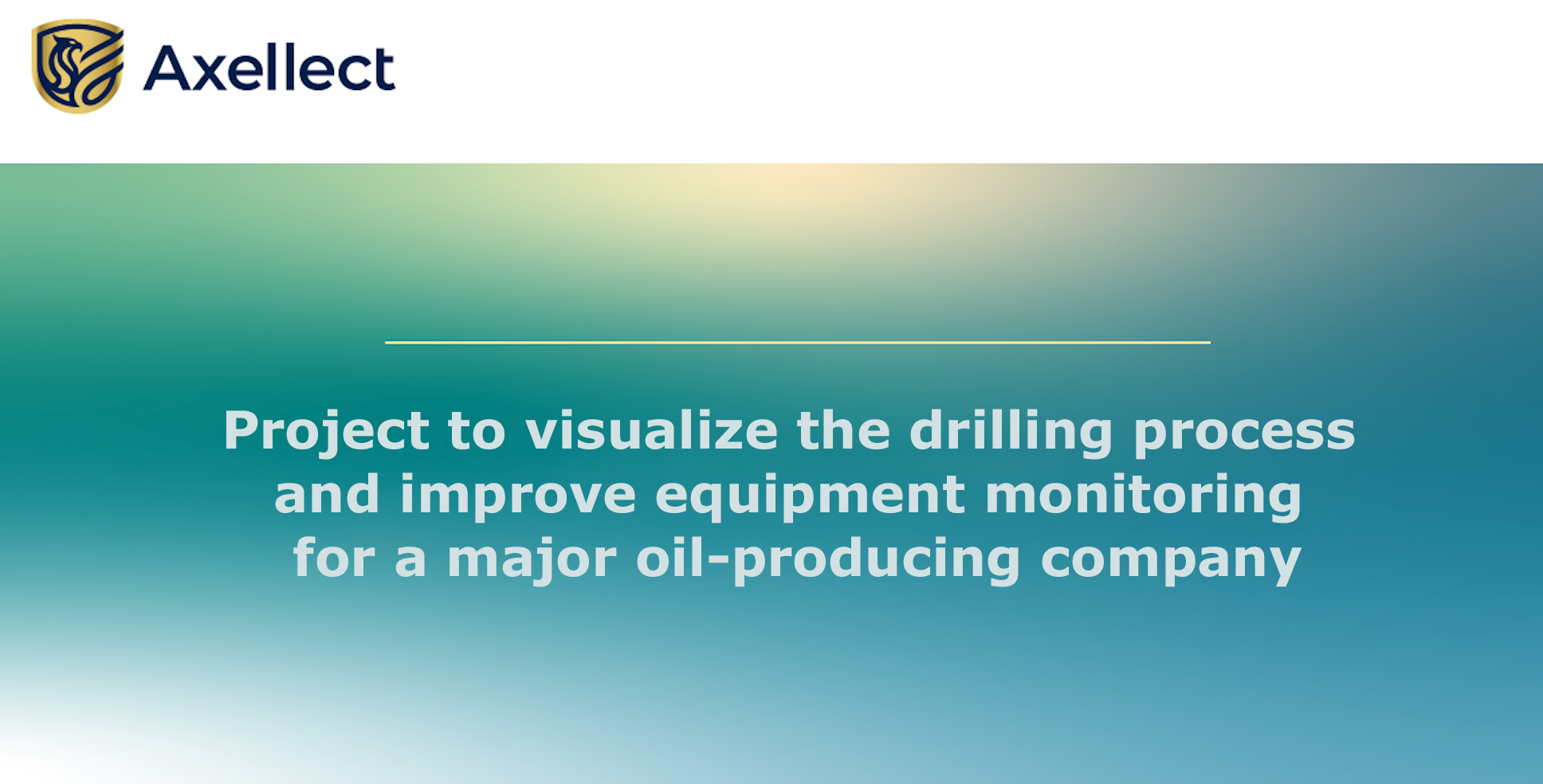 Axellect

Project to visualize the drilling process and improve equipment monitoring for a major oil-producing company